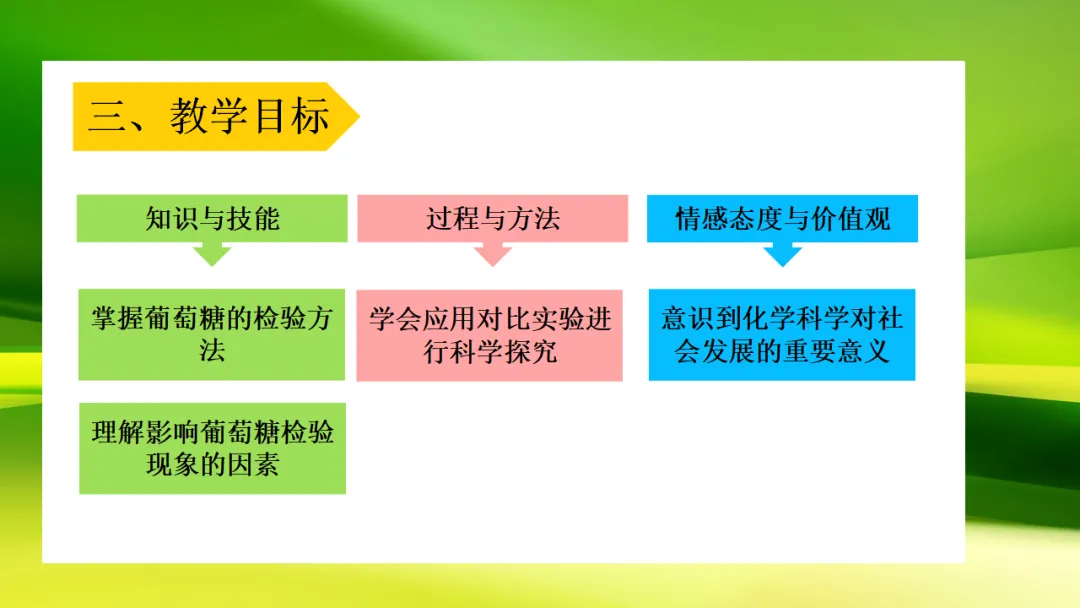 三、教学目标

知识与技能

掌握葡萄糖的检验方法

理解影响葡萄糖检验现象的因素

过程与方法

学会应用对比实验进行科学探究

情感态度与价值观

意识到化学科学对社会发展的重要意义